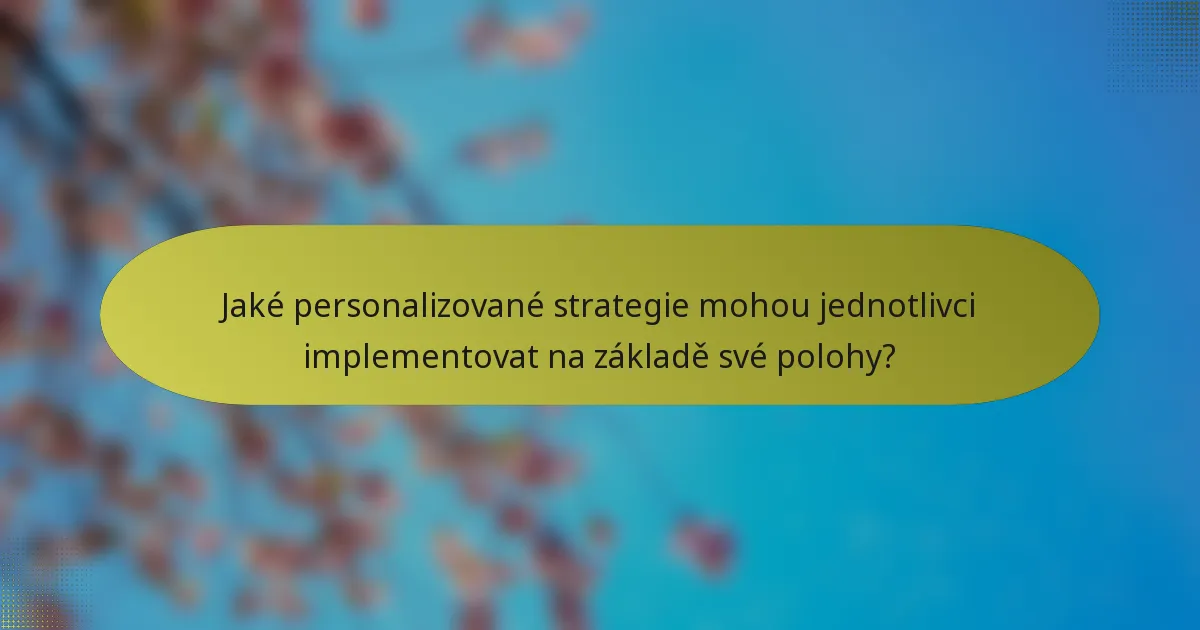 Jaké personalizované strategie mohou jednotlivci implementovat na základě své polohy?